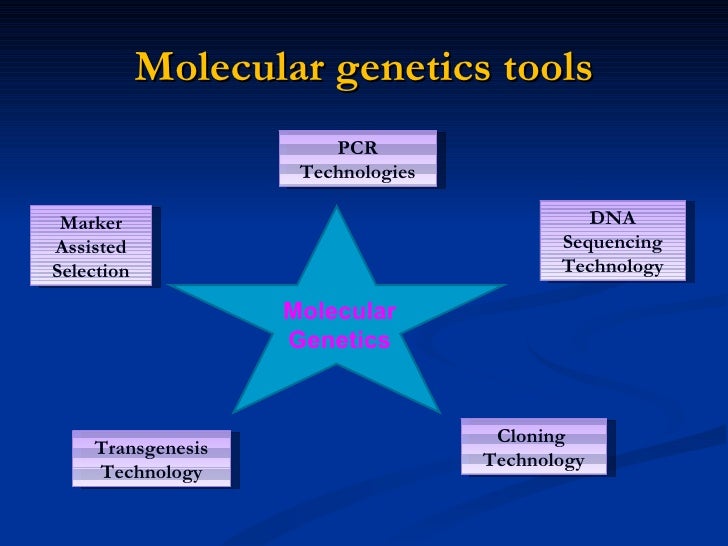 Molecular genetics tools

PCR Technologies

Marker Assisted Selection

DNA Sequencing Technology

Molecular Genetics

Transgenesis Technology

Cloning Technology